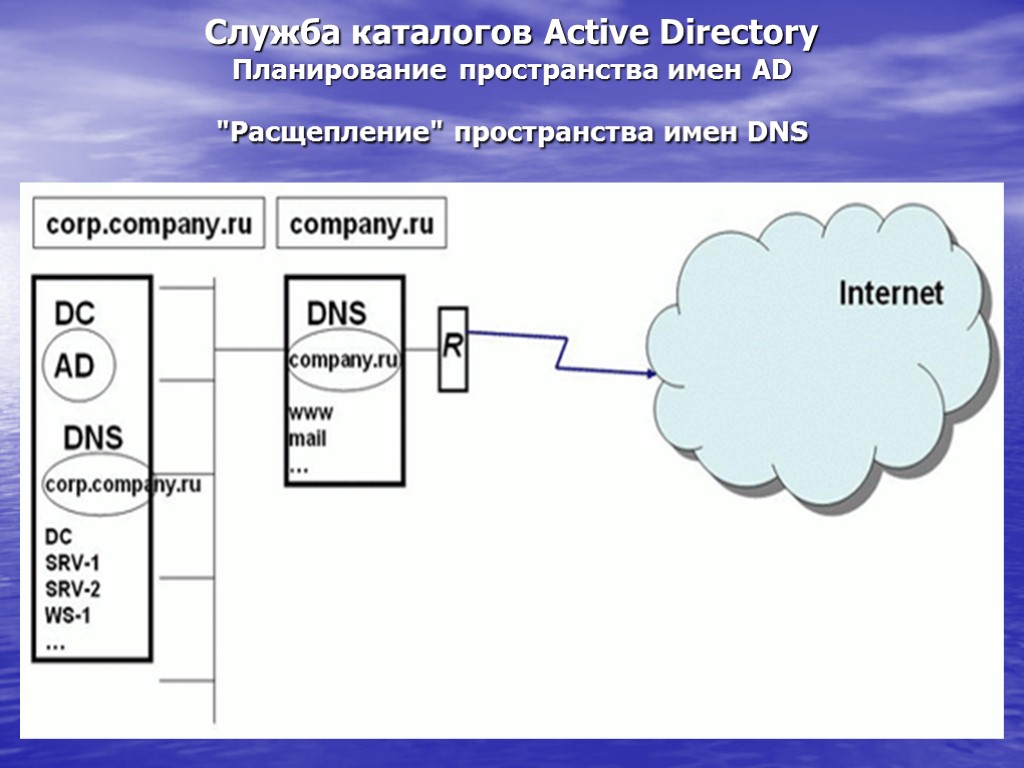 Служба каталогов Active Directory
Планирование пространства имен AD

"Расщепление" пространства имен DNS

corp.company.ru

company.ru

DC
AD
DNS
corp.company.ru
DC
SRV-1
SRV-2
WS-1
...

DNS
company.ru
www
mail
...

R

Internet